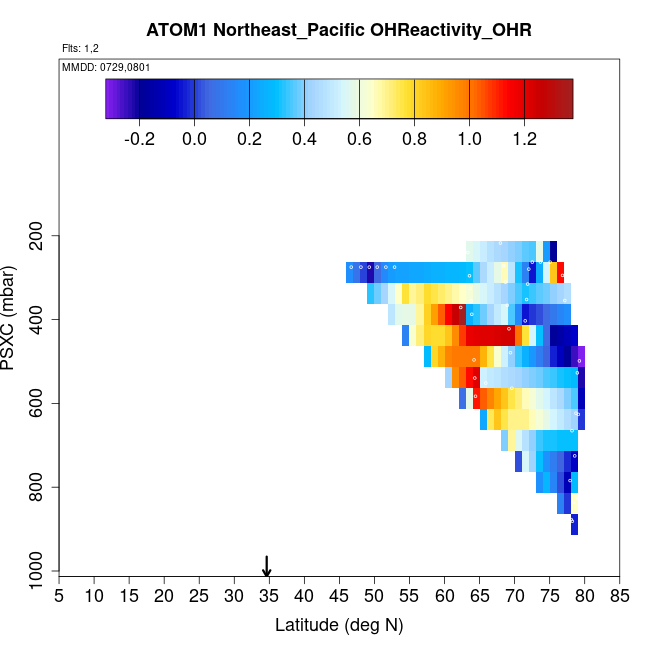 ATOM1 Northeast_Pacific OHReactivity_OHR

Flts: 1,2

MMDD: 0729,0801

-0.2 0.0 0.2 0.4 0.6 0.8 1.0 1.2

PSXC (mbar)

200
400
600
800
1000

5 10 15 20 25 30 35 40 45 50 55 60 65 70 75 80 85

Latitude (deg N)